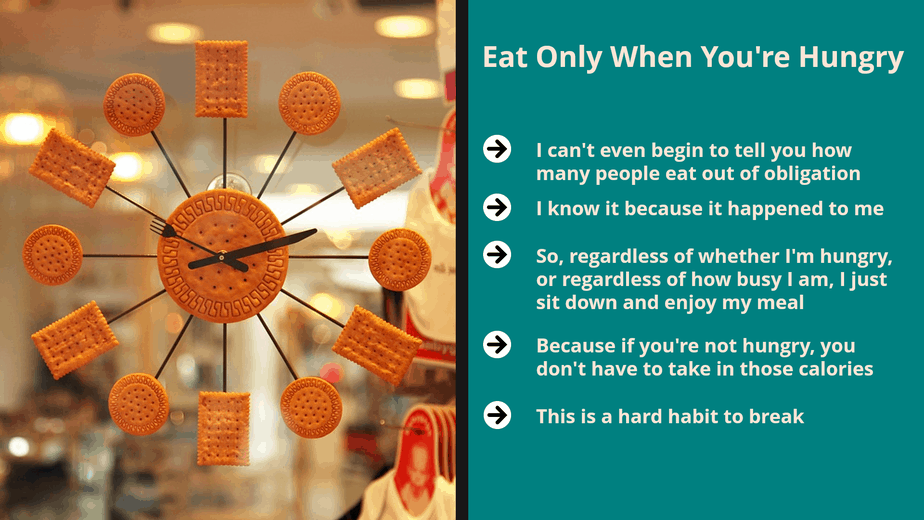 Eat Only When You're Hungry

I can't even begin to tell you how many people eat out of obligation

I know it because it happened to me

So, regardless of whether I'm hungry, or regardless of how busy I am, I just sit down and enjoy my meal

Because if you're not hungry, you don't have to take in those calories

This is a hard habit to break